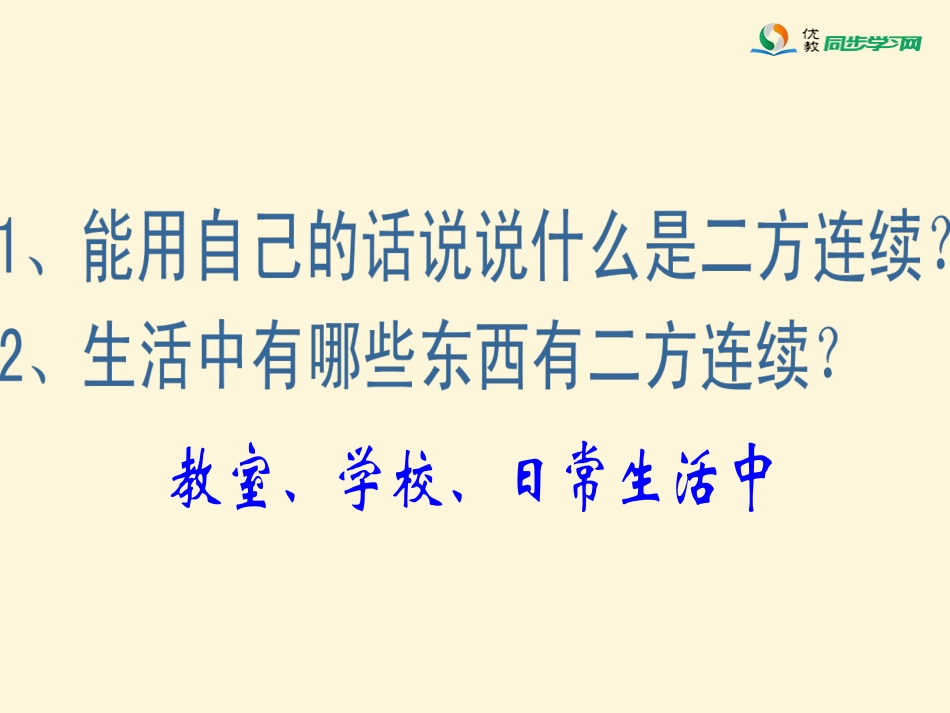 优教 同步学习网

1、能用自己的话说说什么是二方连续?
2、生活中有哪些东西有二方连续?

教室、学校、日常生活中